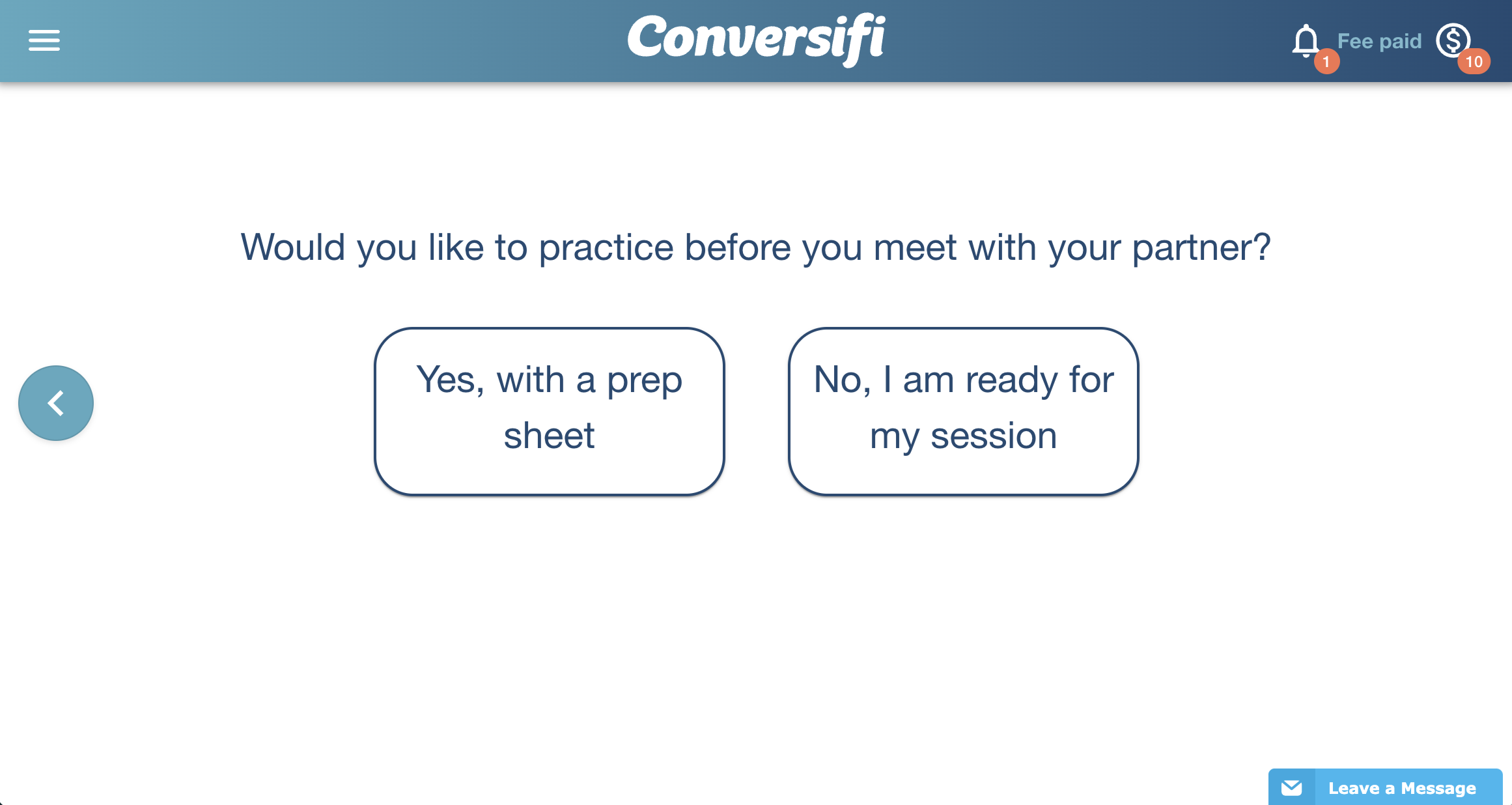 Conversifi

1 Fee paid 10

Would you like to practice before you meet with your partner?

Yes, with a prep sheet

No, I am ready for my session

Leave a Message